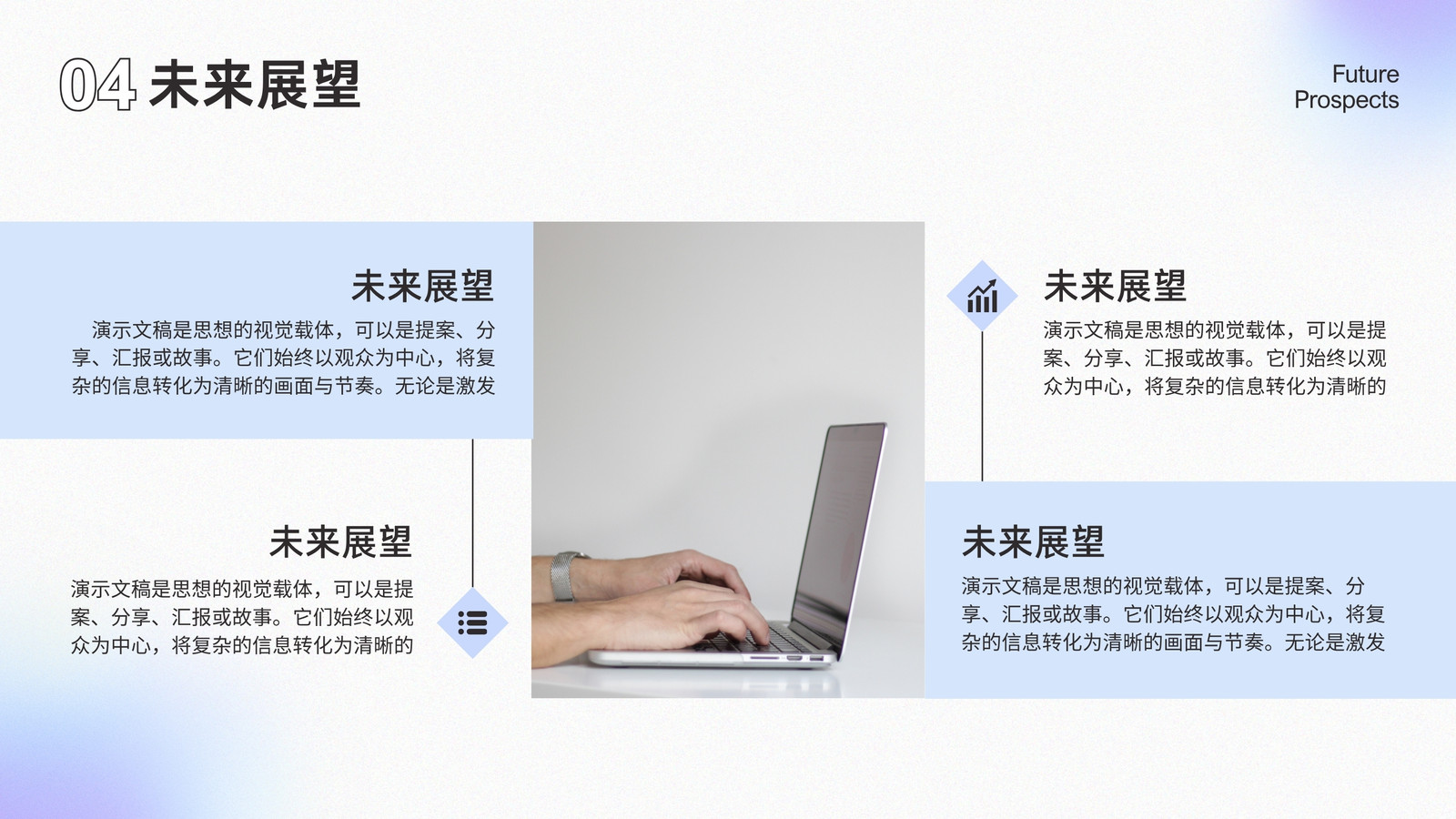 04 未来展望

Future Prospects

未来展望

演示文稿是思想的视觉载体，可以是提案、分享、汇报或故事。它们始终以观众为中心，将复杂的信息转化为清晰的画面与节奏。无论是激发

未来展望

演示文稿是思想的视觉载体，可以是提案、分享、汇报或故事。它们始终以观众为中心，将复杂的信息转化为清晰的

未来展望

演示文稿是思想的视觉载体，可以是提案、分享、汇报或故事。它们始终以观众为中心，将复杂的信息转化为清晰的

未来展望

演示文稿是思想的视觉载体，可以是提案、分享、汇报或故事。它们始终以观众为中心，将复杂的信息转化为清晰的画面与节奏。无论是激发